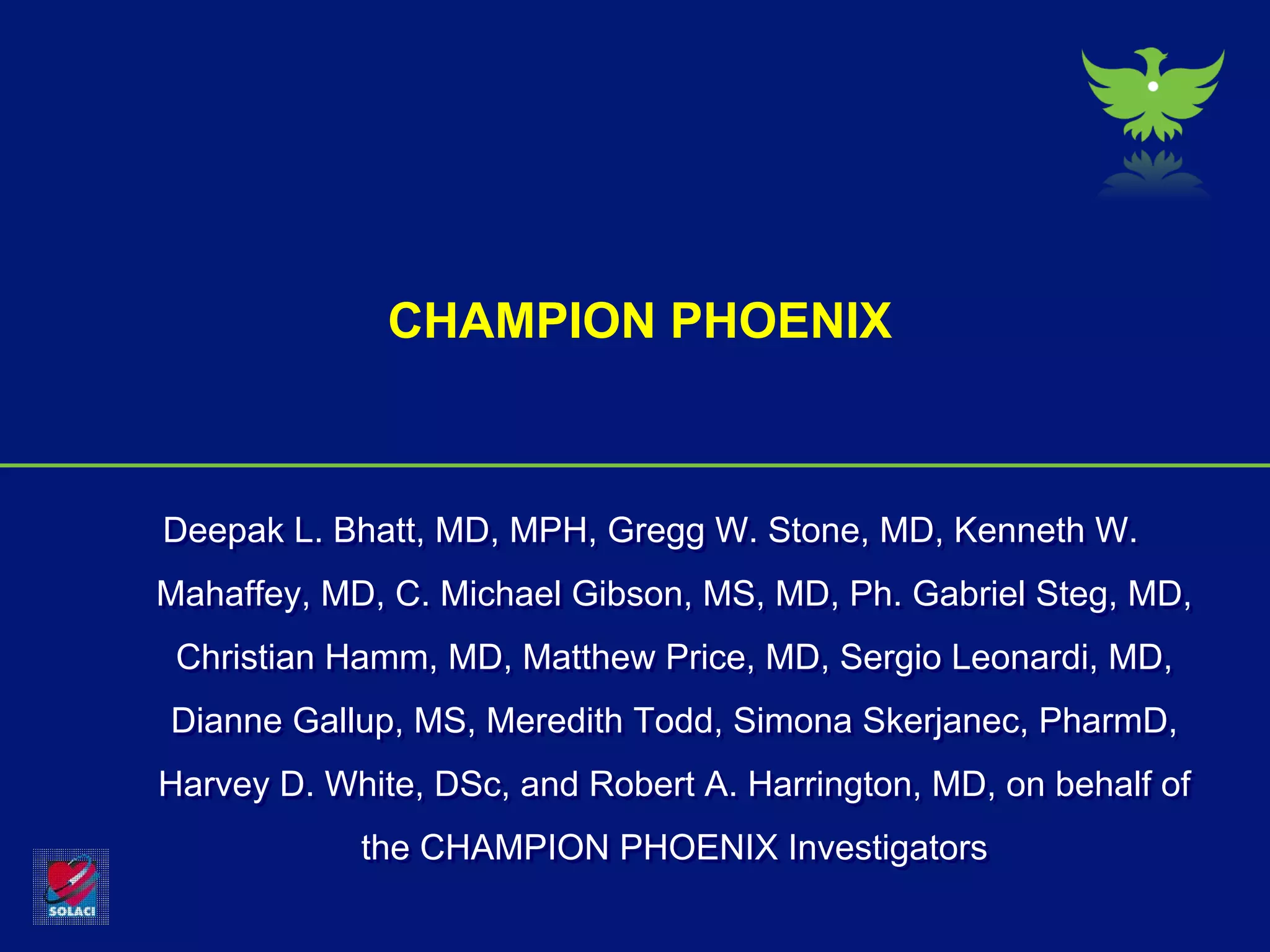 CHAMPION PHOENIX

Deepak L. Bhatt, MD, MPH, Gregg W. Stone, MD, Kenneth W. Mahaffey, MD, C. Michael Gibson, MS, MD, Ph. Gabriel Steg, MD, Christian Hamm, MD, Matthew Price, MD, Sergio Leonardi, MD, Dianne Gallup, MS, Meredith Todd, Simona Skerjanec, PharmD, Harvey D. White, DSc, and Robert A. Harrington, MD, on behalf of the CHAMPION PHOENIX Investigators

SOLACI